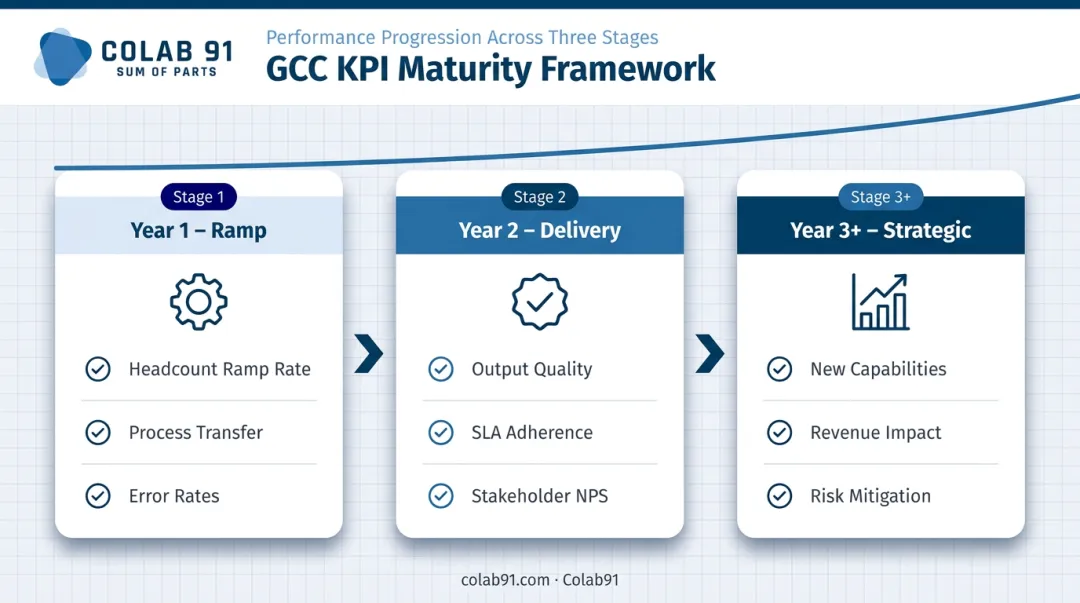 COLAB 91
SUM OF PARTS

Performance Progression Across Three Stages

GCC KPI Maturity Framework

Stage 1
Year 1 – Ramp

Headcount Ramp Rate

Process Transfer

Error Rates

Stage 2
Year 2 – Delivery

Output Quality

SLA Adherence

Stakeholder NPS

Stage 3+
Year 3+ – Strategic

New Capabilities

Revenue Impact

Risk Mitigation

colab91.com · Colab91